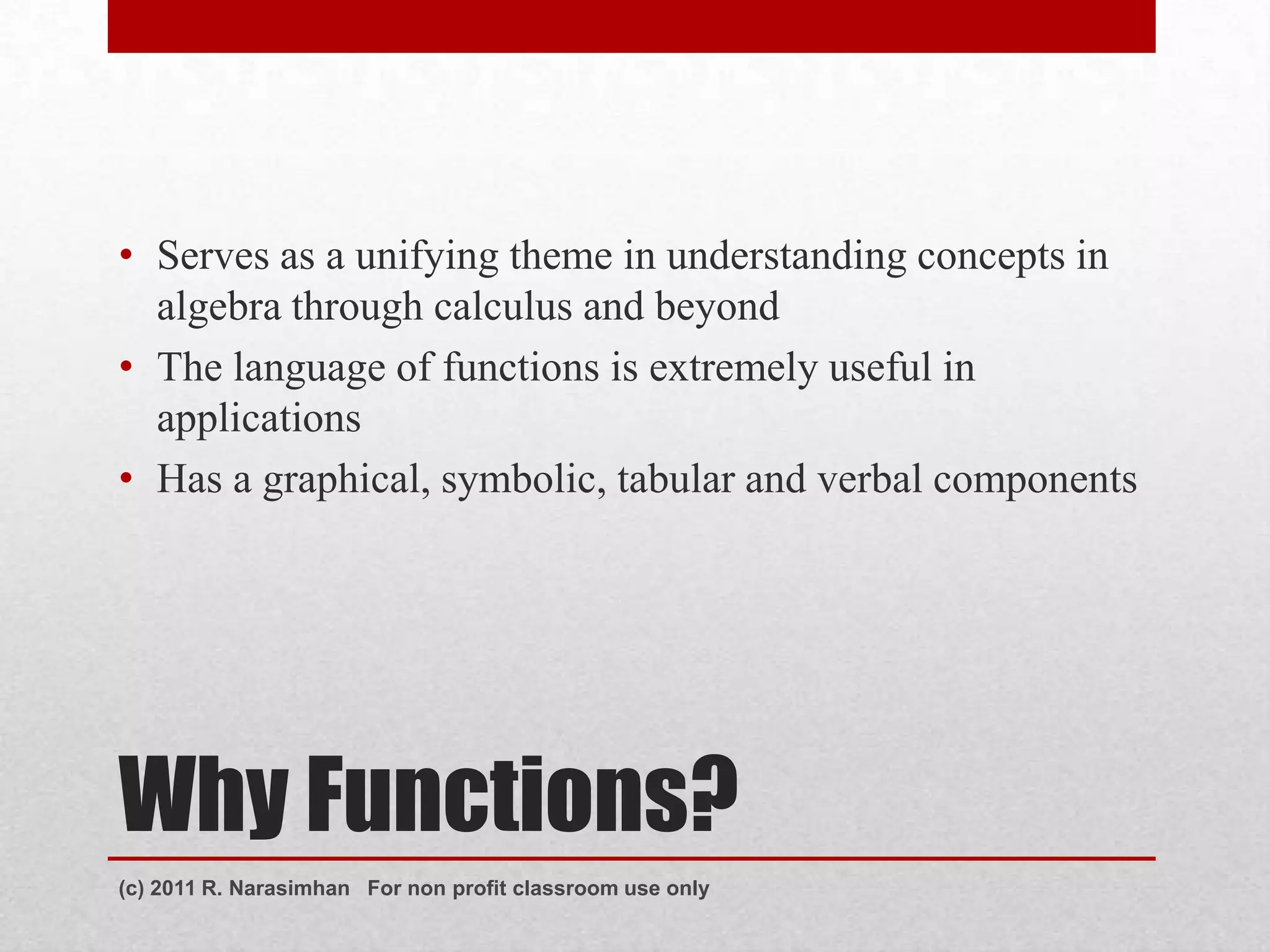 • Serves as a unifying theme in understanding concepts in algebra through calculus and beyond
• The language of functions is extremely useful in applications
• Has a graphical, symbolic, tabular and verbal components

Why Functions?

(c) 2011 R. Narasimhan For non profit classroom use only